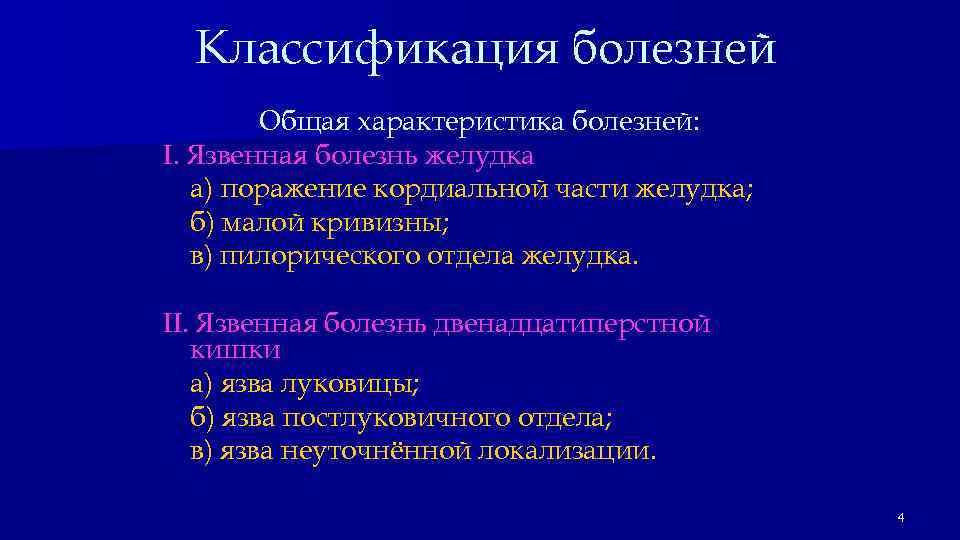 Классификация болезней

Общая характеристика болезней:

I. Язвенная болезнь желудка
а) поражение кордиальной части желудка;
б) малой кривизны;
в) пилорического отдела желудка.

II. Язвенная болезнь двенадцатиперстной кишки
а) язва луковицы;
б) язва постлуковичного отдела;
в) язва неуточнённой локализации.

4